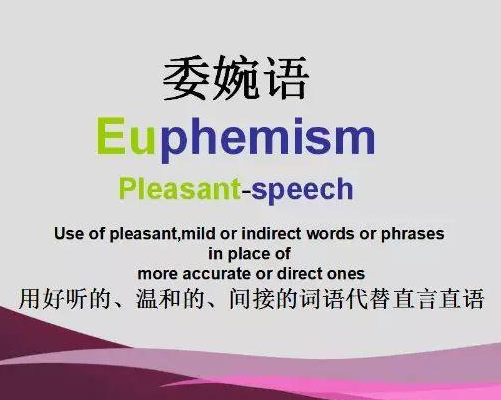 委婉语

Euphemism

Pleasant-speech

Use of pleasant,mild or indirect words or phrases in place of more accurate or direct ones

用好听的、温和的、间接的词语代替直言直语